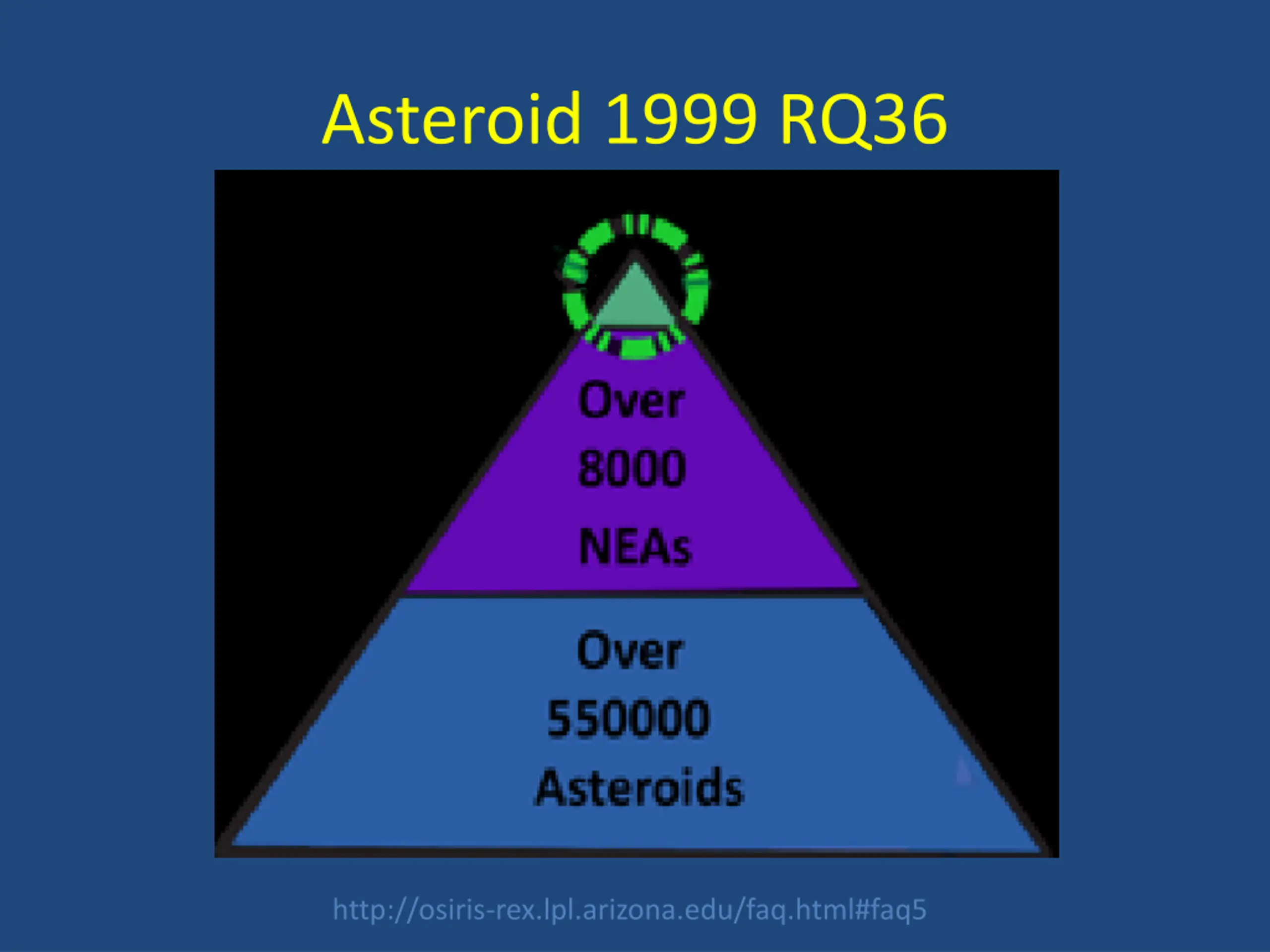 Asteroid 1999 RQ36

Over
8000
NEAs

Over
550000
Asteroids

http://osiris-rex.lpl.arizona.edu/faq.html#faq5